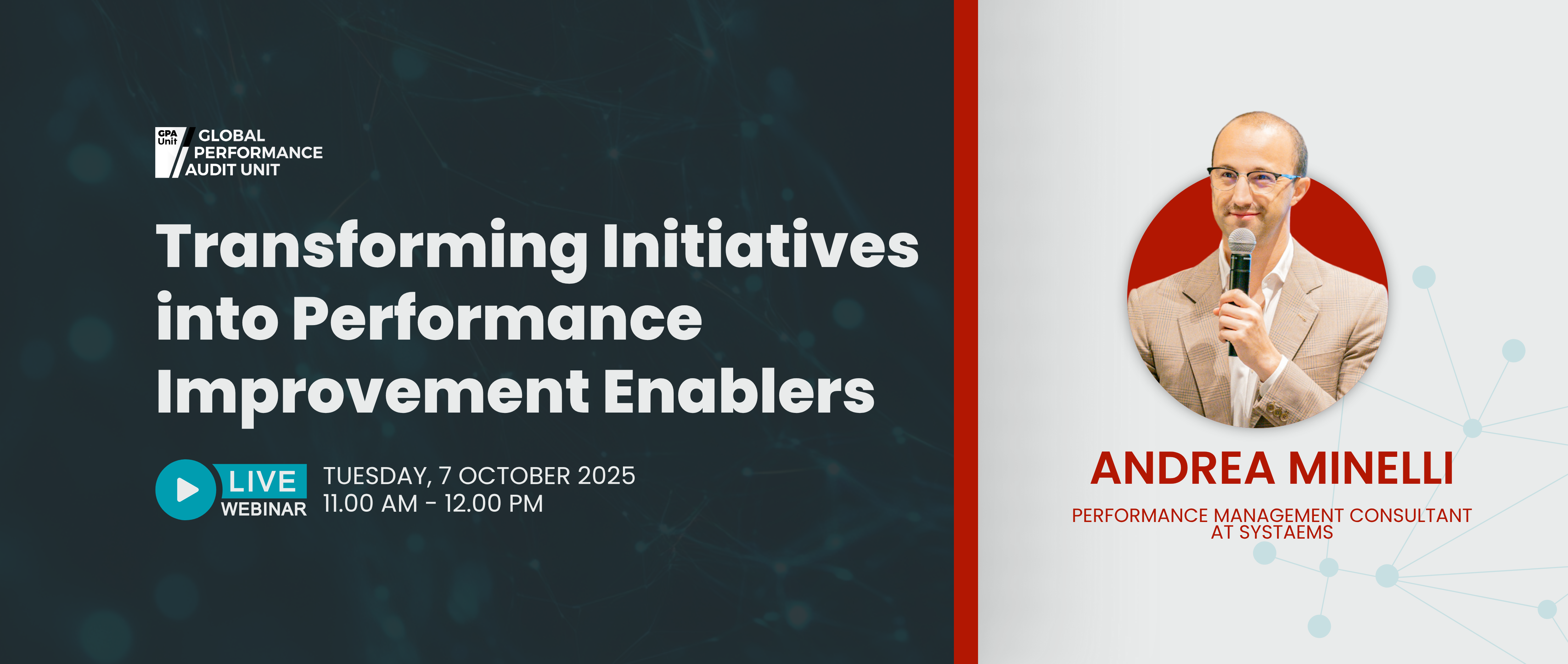 GPA Unit GLOBAL PERFORMANCE AUDIT UNIT

Transforming Initiatives into Performance Improvement Enablers

LIVE WEBINAR

TUESDAY, 7 OCTOBER 2025
11.00 AM - 12.00 PM

ANDREA MINELLI

PERFORMANCE MANAGEMENT CONSULTANT AT SYSTAEMS